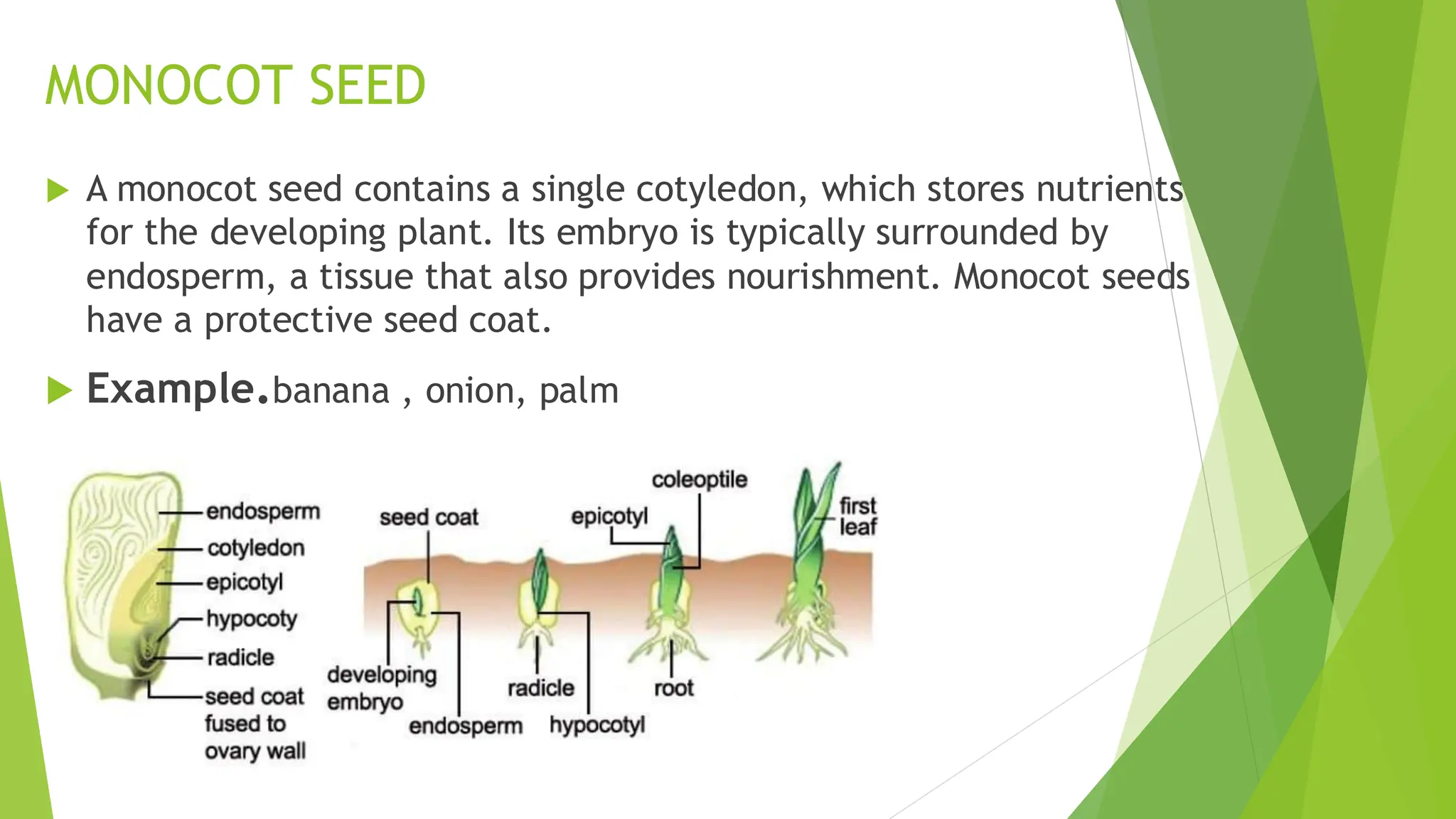 MONOCOT SEED

A monocot seed contains a single cotyledon, which stores nutrients for the developing plant. Its embryo is typically surrounded by endosperm, a tissue that also provides nourishment. Monocot seeds have a protective seed coat.

Example.banana , onion, palm

endosperm
cotyledon
epicotyl
hypocoty
radicle
seed coat fused to ovary wall

seed coat
developing embryo
endosperm
radicle
hypocotyl
epicotyl
coleoptile
root
first leaf